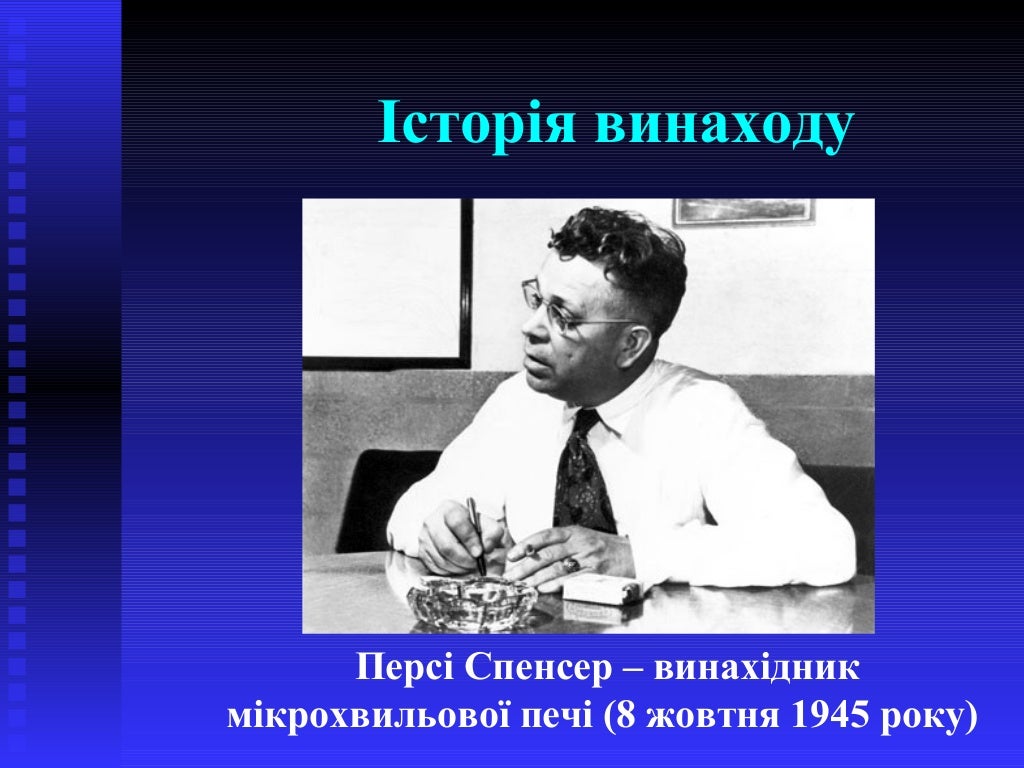 Історія винаходу

Персі Спенсер – винахідник мікрохвильової печі (8 жовтня 1945 року)